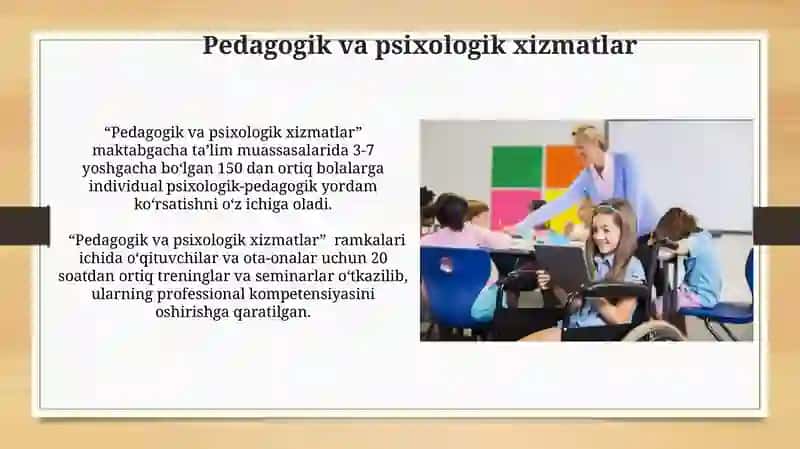 Pedagogik va psixologik xizmatlar

“Pedagogik va psixologik xizmatlar” maktabgacha ta’lim muassasalarida 3-7 yoshgacha bo‘lgan 150 dan ortiq bolalarga individual psixologik-pedagogik yordam ko‘rsatishni o‘z ichiga oladi.

“Pedagogik va psixologik xizmatlar” ramkalari ichida o‘qituvchilar va ota-onalar uchun 20 soatdan ortiq treninglar va seminarlar o‘tkazilib, ularning professional kompetensiyasini oshirishga qaratilgan.